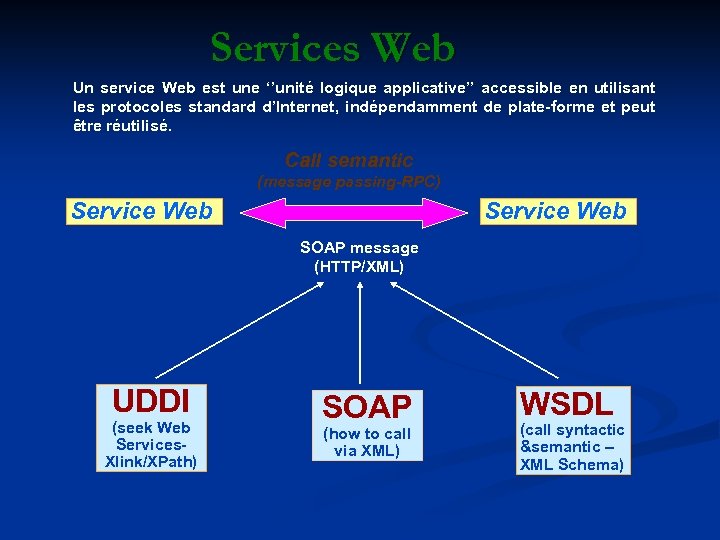 Services Web

Un service Web est une ‘‘unité logique applicative’’ accessible en utilisant les protocoles standard d’Internet, indépendamment de plate-forme et peut être réutilisé.

Call semantic
(message passing-RPC)

Service Web

Service Web

SOAP message
(HTTP/XML)

UDDI
(seek Web Services-Xlink/XPath)

SOAP
(how to call via XML)

WSDL
(call syntactic &semantic – XML Schema)